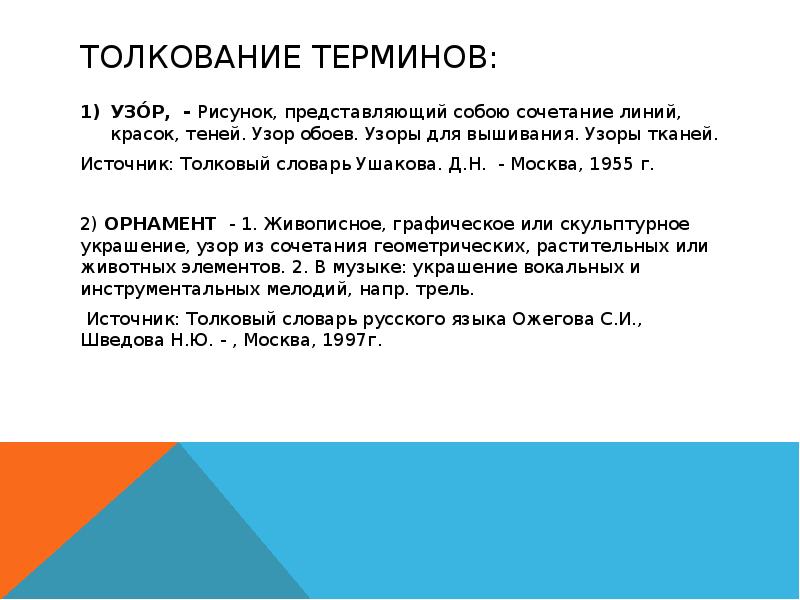 ТОЛКОВАНИЕ ТЕРМИНОВ:

1) УЗО́Р, - Рисунок, представляющий собою сочетание линий, красок, теней. Узор обоев. Узоры для вышивания. Узоры тканей.

Источник: Толковый словарь Ушакова. Д.Н. - Москва, 1955 г.

2) ОРНАМЕНТ - 1. Живописное, графическое или скульптурное украшение, узор из сочетания геометрических, растительных или животных элементов. 2. В музыке: украшение вокальных и инструментальных мелодий, напр. трель.

Источник: Толковый словарь русского языка Ожегова С.И., Шведова Н.Ю. - , Москва, 1997г.